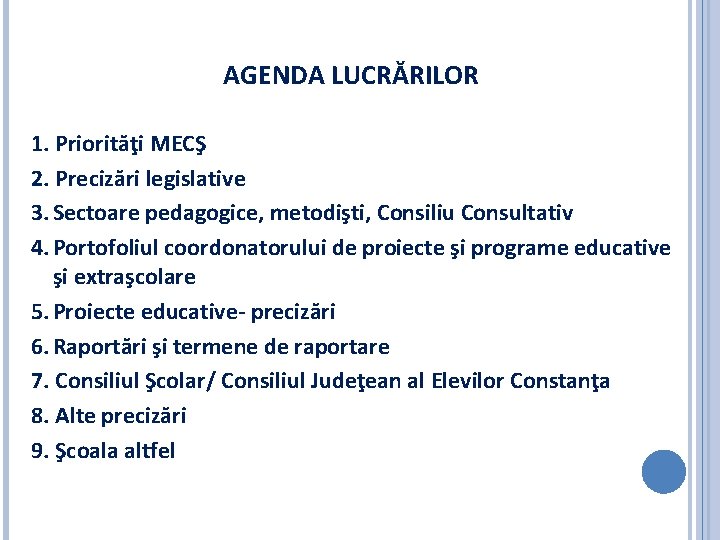 AGENDA LUCRĂRILOR

1. Priorităţi MECŞ
2. Precizări legislative
3. Sectoare pedagogice, metodişti, Consiliu Consultativ
4. Portofoliul coordonatorului de proiecte şi programe educative şi extraşcolare
5. Proiecte educative- precizări
6. Raportări şi termene de raportare
7. Consiliul Şcolar/ Consiliul Judeţean al Elevilor Constanţa
8. Alte precizări
9. Şcoala altfel